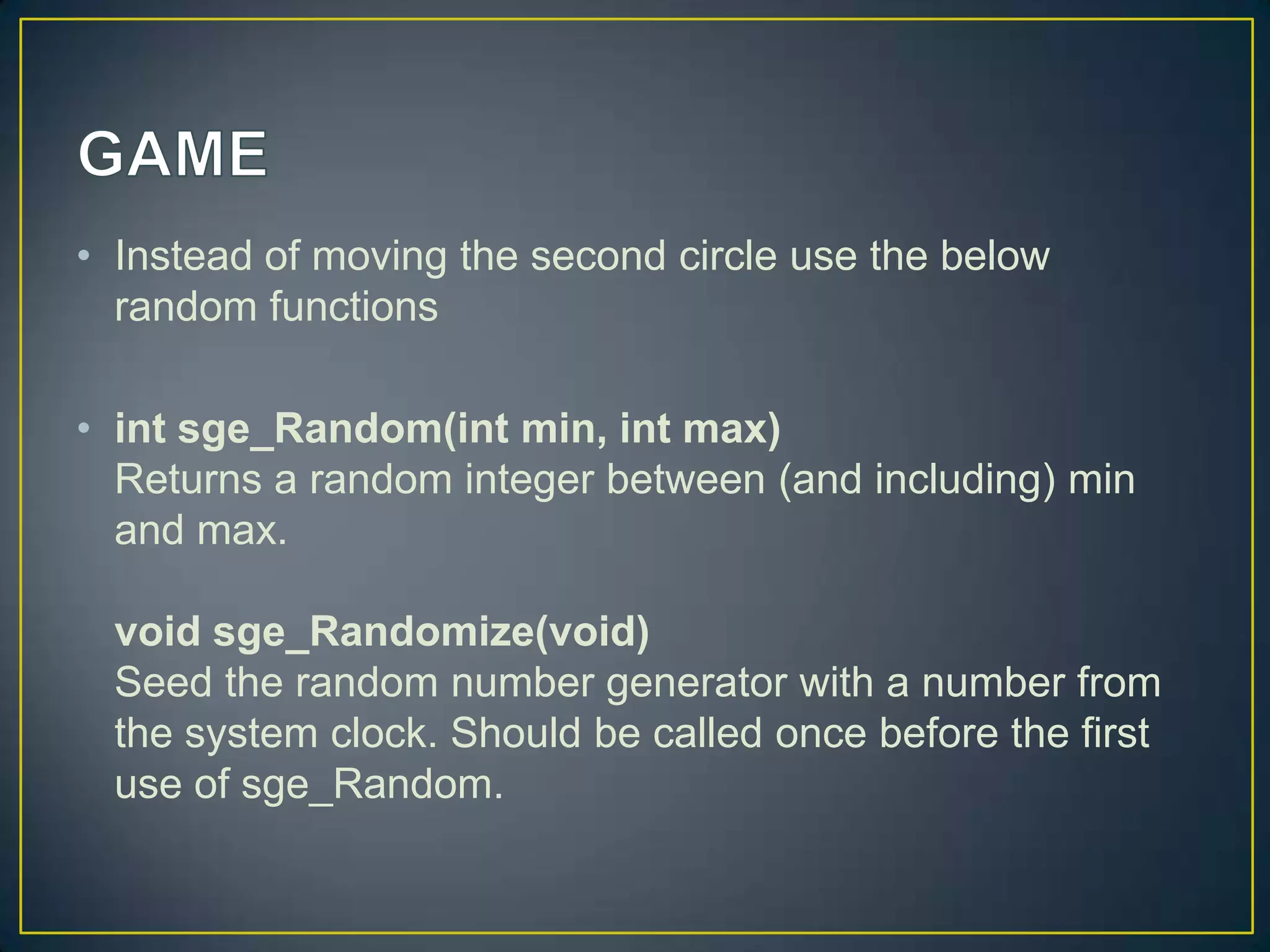 GAME

• Instead of moving the second circle use the below random functions

• int sge_Random(int min, int max)
Returns a random integer between (and including) min and max.

void sge_Randomize(void)
Seed the random number generator with a number from the system clock. Should be called once before the first use of sge_Random.